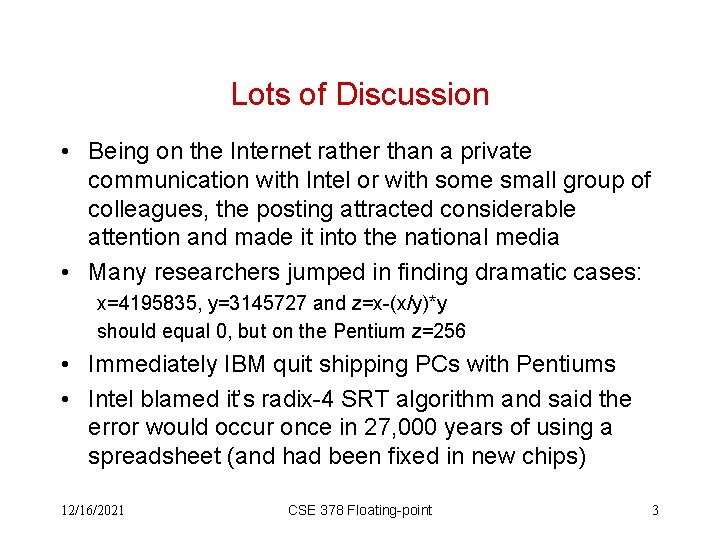 Lots of Discussion

• Being on the Internet rather than a private communication with Intel or with some small group of colleagues, the posting attracted considerable attention and made it into the national media

• Many researchers jumped in finding dramatic cases:
x=4195835, y=3145727 and z=x-(x/y)*y
should equal 0, but on the Pentium z=256

• Immediately IBM quit shipping PCs with Pentiums

• Intel blamed it's radix-4 SRT algorithm and said the error would occur once in 27,000 years of using a spreadsheet (and had been fixed in new chips)

12/16/2021 CSE 378 Floating-point 3